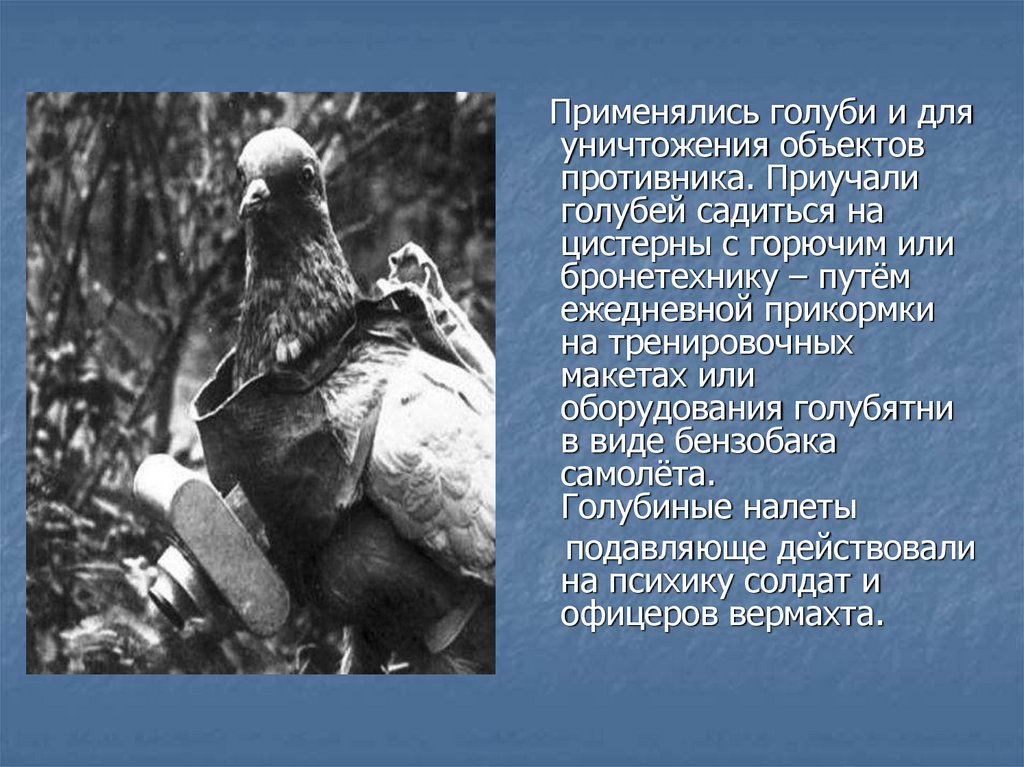 Применялись голуби и для уничтожения объектов противника. Приучали голубей садиться на цистерны с горючим или бронетехнику – путём ежедневной прикормки на тренировочных макетах или оборудования голубятни в виде бензобака самолёта.
Голубиные налеты

подавляюще действовали на психику солдат и офицеров вермахта.